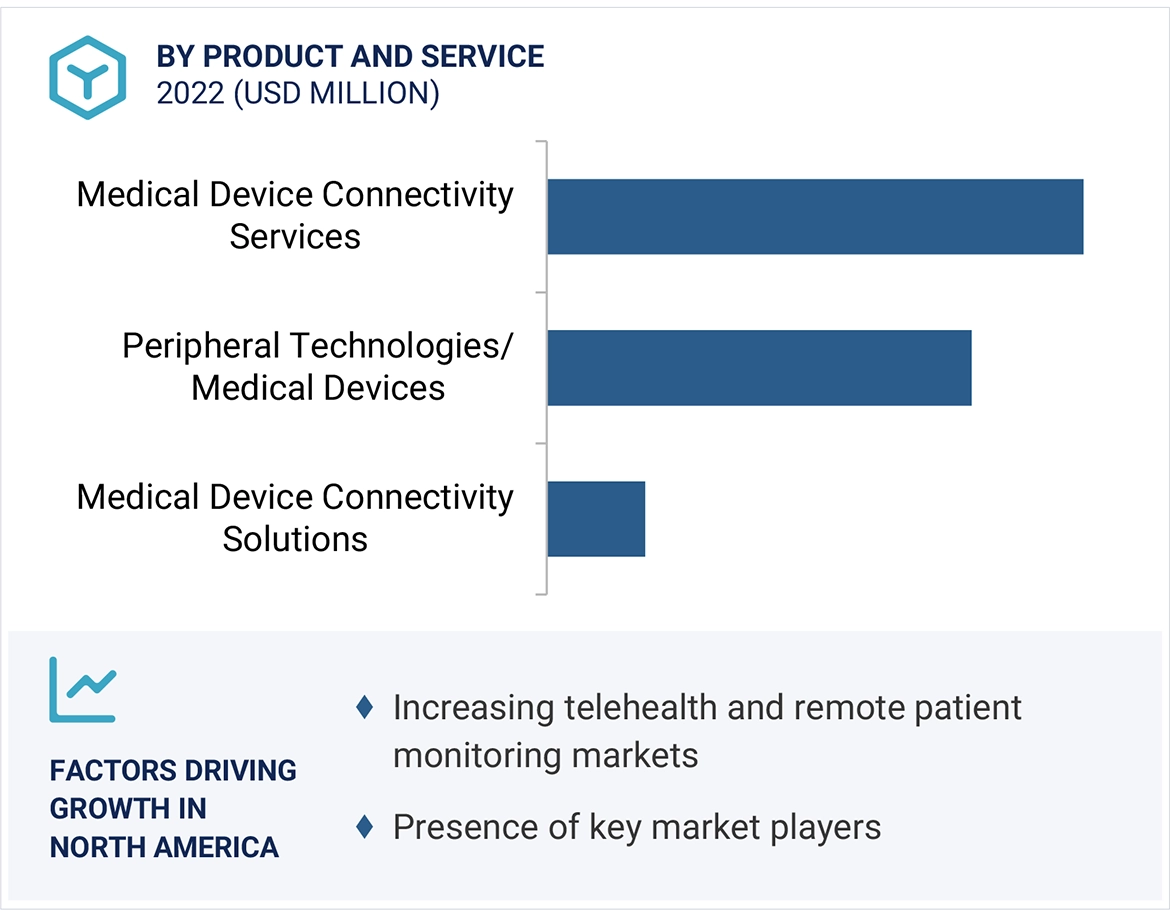 BY PRODUCT AND SERVICE
2022 (USD MILLION)

Medical Device Connectivity Services

Peripheral Technologies/ Medical Devices

Medical Device Connectivity Solutions

FACTORS DRIVING GROWTH IN NORTH AMERICA

♦ Increasing telehealth and remote patient monitoring markets

♦ Presence of key market players